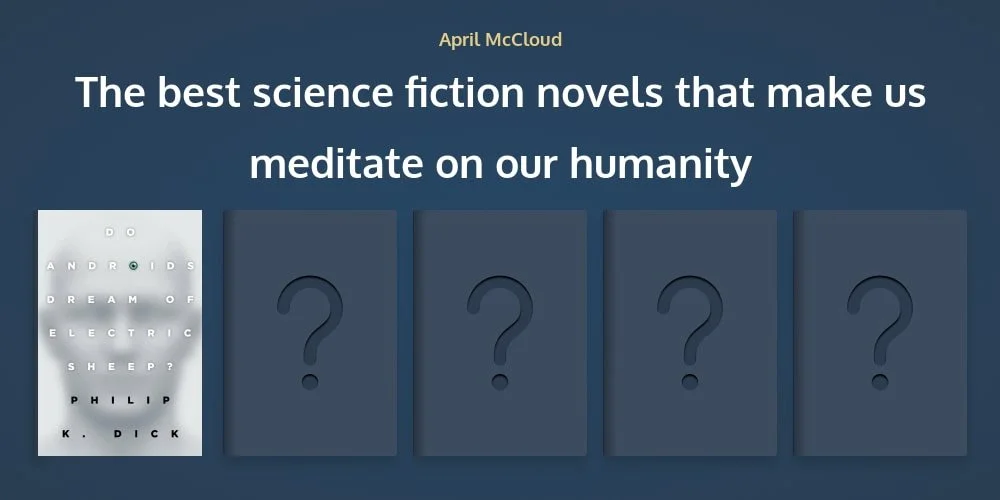 April McCloud

The best science fiction novels that make us meditate on our humanity

DO ANDROIDS DREAM OF ELECTRIC SHEEP?

PHILIP K. DICK

?

?

?

?